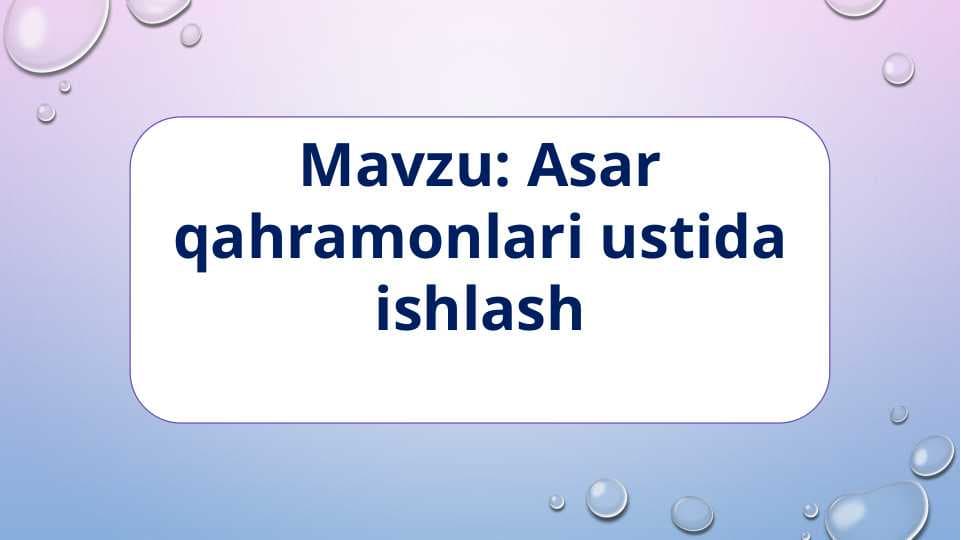 Mavzu: Asar qahramonlari ustida ishlash